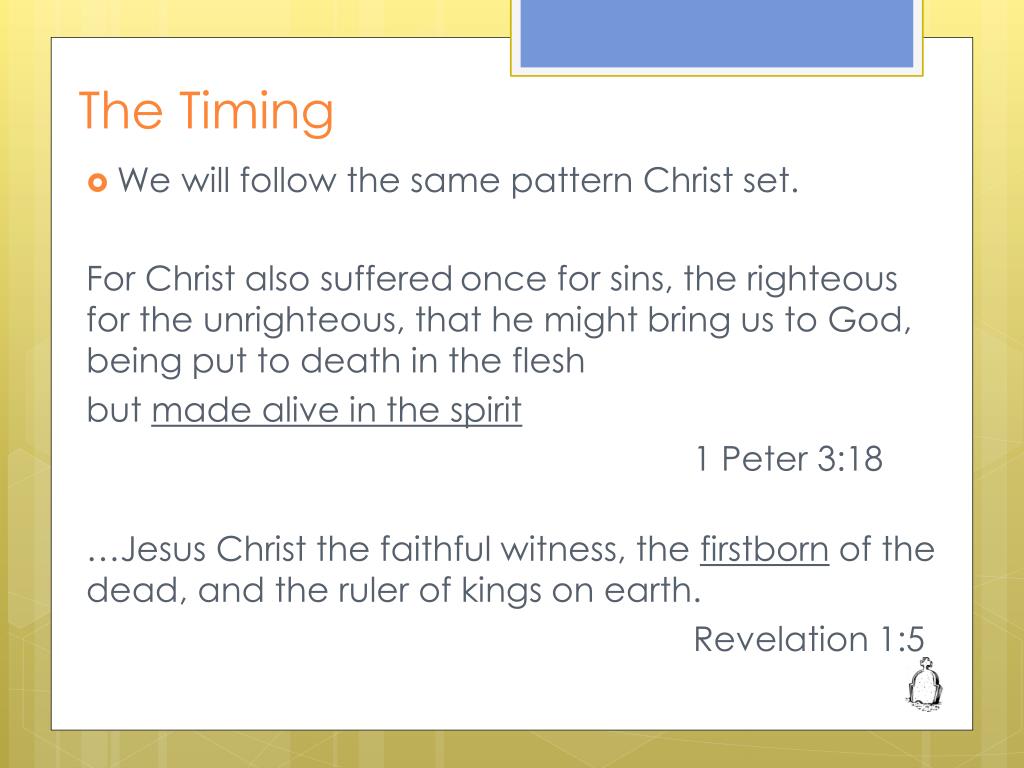 The Timing

We will follow the same pattern Christ set.

For Christ also suffered once for sins, the righteous for the unrighteous, that he might bring us to God, being put to death in the flesh

but made alive in the spirit

1 Peter 3:18

…Jesus Christ the faithful witness, the firstborn of the dead, and the ruler of kings on earth.

Revelation 1:5